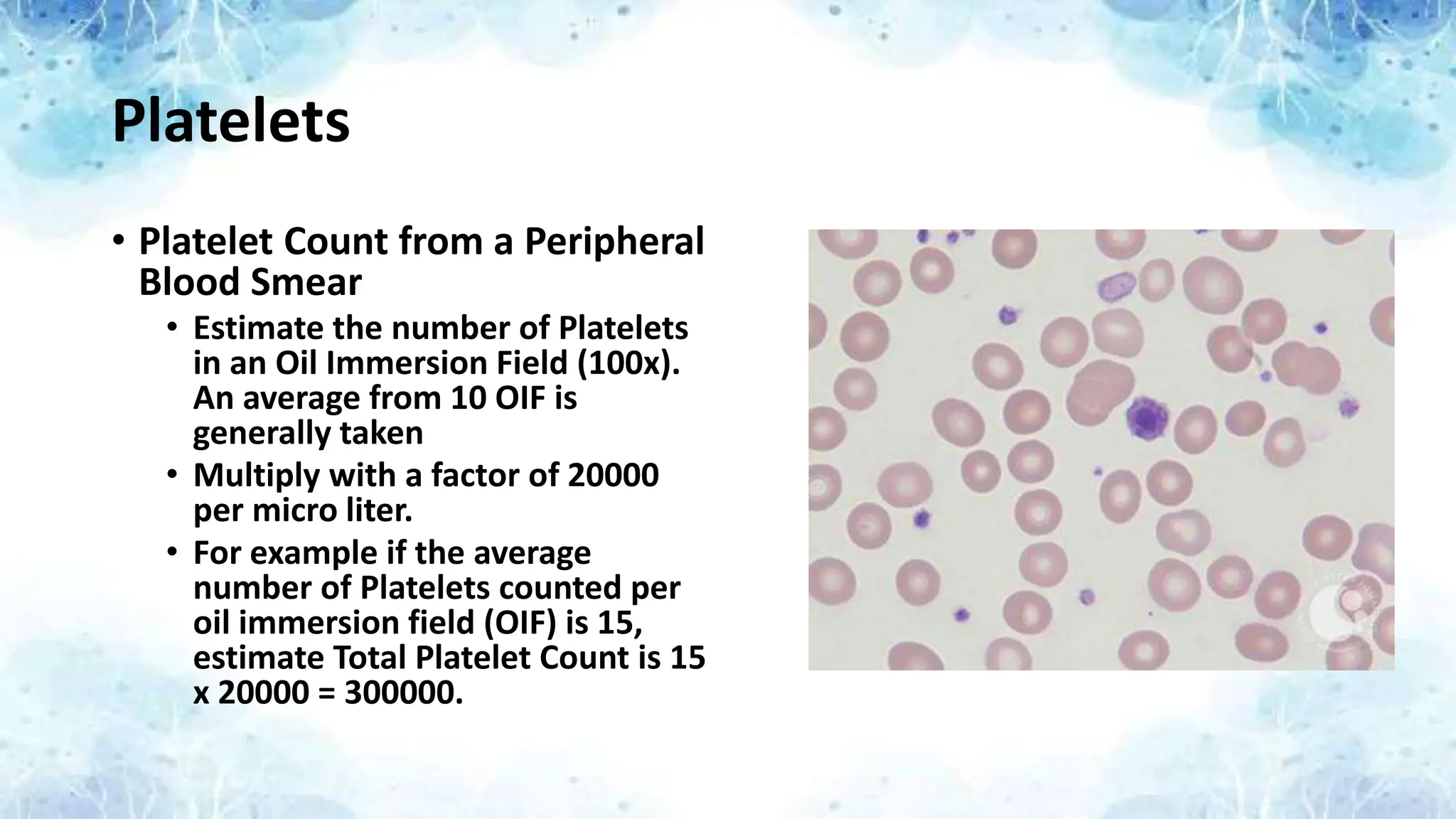 Platelets

• Platelet Count from a Peripheral Blood Smear
  • Estimate the number of Platelets in an Oil Immersion Field (100x). An average from 10 OIF is generally taken
  • Multiply with a factor of 20000 per micro liter.
  • For example if the average number of Platelets counted per oil immersion field (OIF) is 15, estimate Total Platelet Count is 15 x 20000 = 300000.